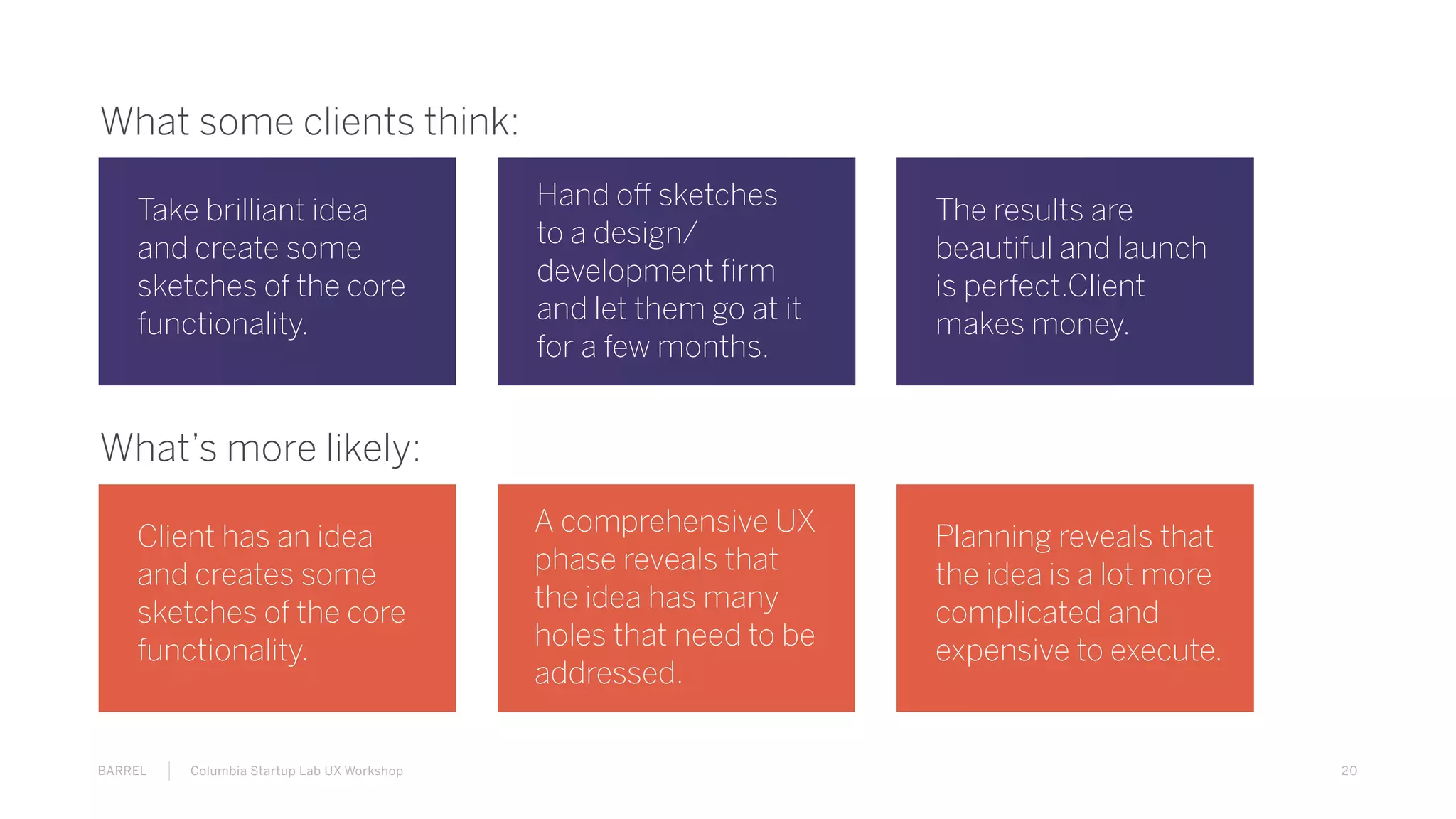 What some clients think:

Take brilliant idea and create some sketches of the core functionality.

Hand off sketches to a design/ development firm and let them go at it for a few months.

The results are beautiful and launch is perfect.Client makes money.

What's more likely:

Client has an idea and creates some sketches of the core functionality.

A comprehensive UX phase reveals that the idea has many holes that need to be addressed.

Planning reveals that the idea is a lot more complicated and expensive to execute.

BARREL | Columbia Startup Lab UX Workshop

20